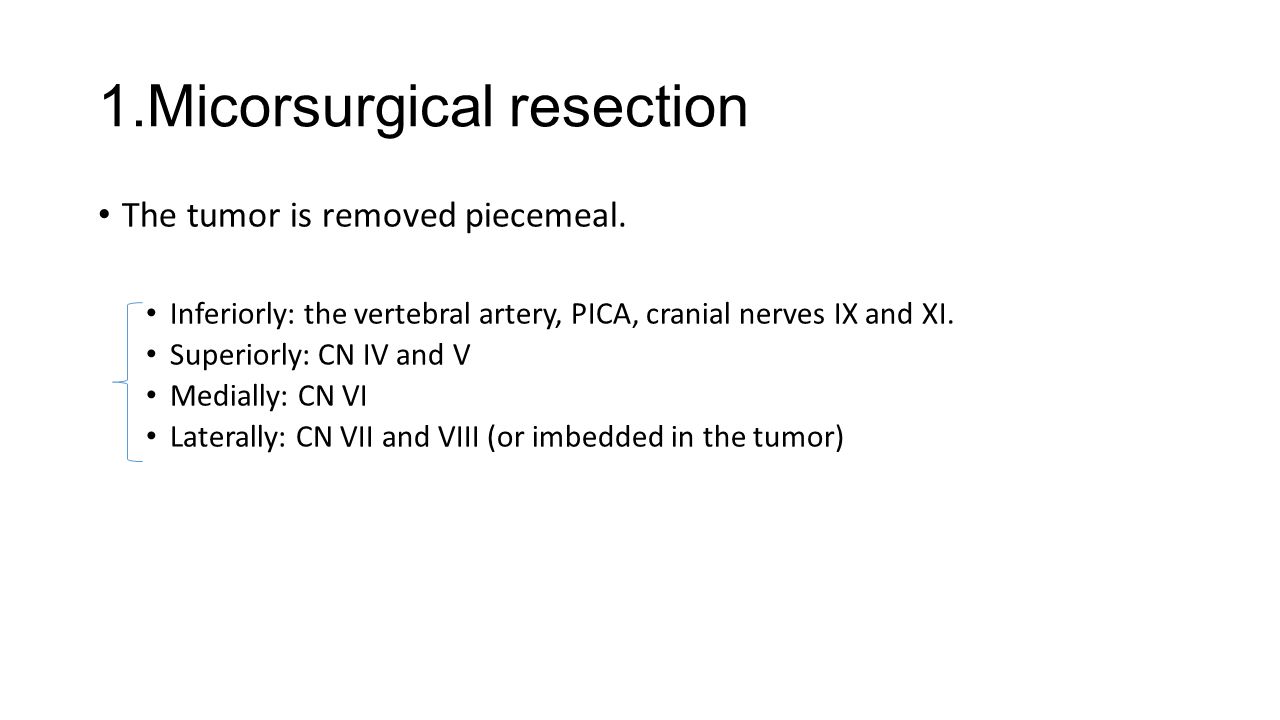 1.Micorsurgical resection

• The tumor is removed piecemeal.

• Inferiorly: the vertebral artery, PICA, cranial nerves IX and XI.
• Superiorly: CN IV and V
• Medially: CN VI
• Laterally: CN VII and VIII (or imbedded in the tumor)